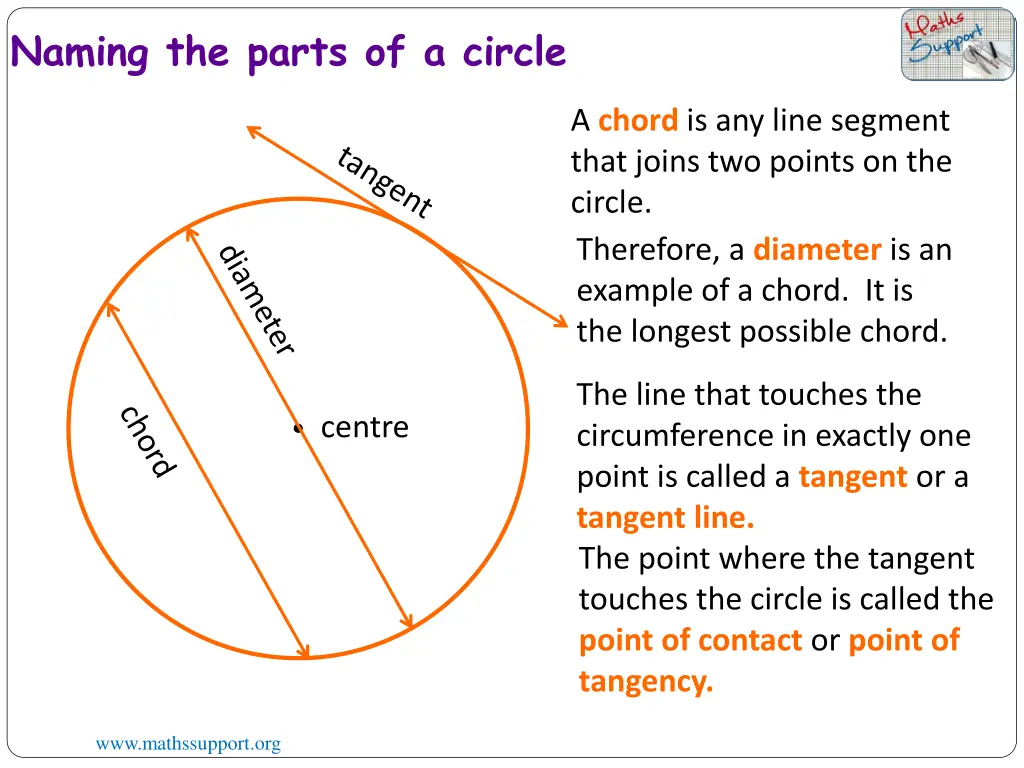 Naming the parts of a circle

Maths Support

tangent

diameter

chord

centre

A chord is any line segment that joins two points on the circle.

Therefore, a diameter is an example of a chord. It is the longest possible chord.

The line that touches the circumference in exactly one point is called a tangent or a tangent line.

The point where the tangent touches the circle is called the point of contact or point of tangency.

www.mathssupport.org